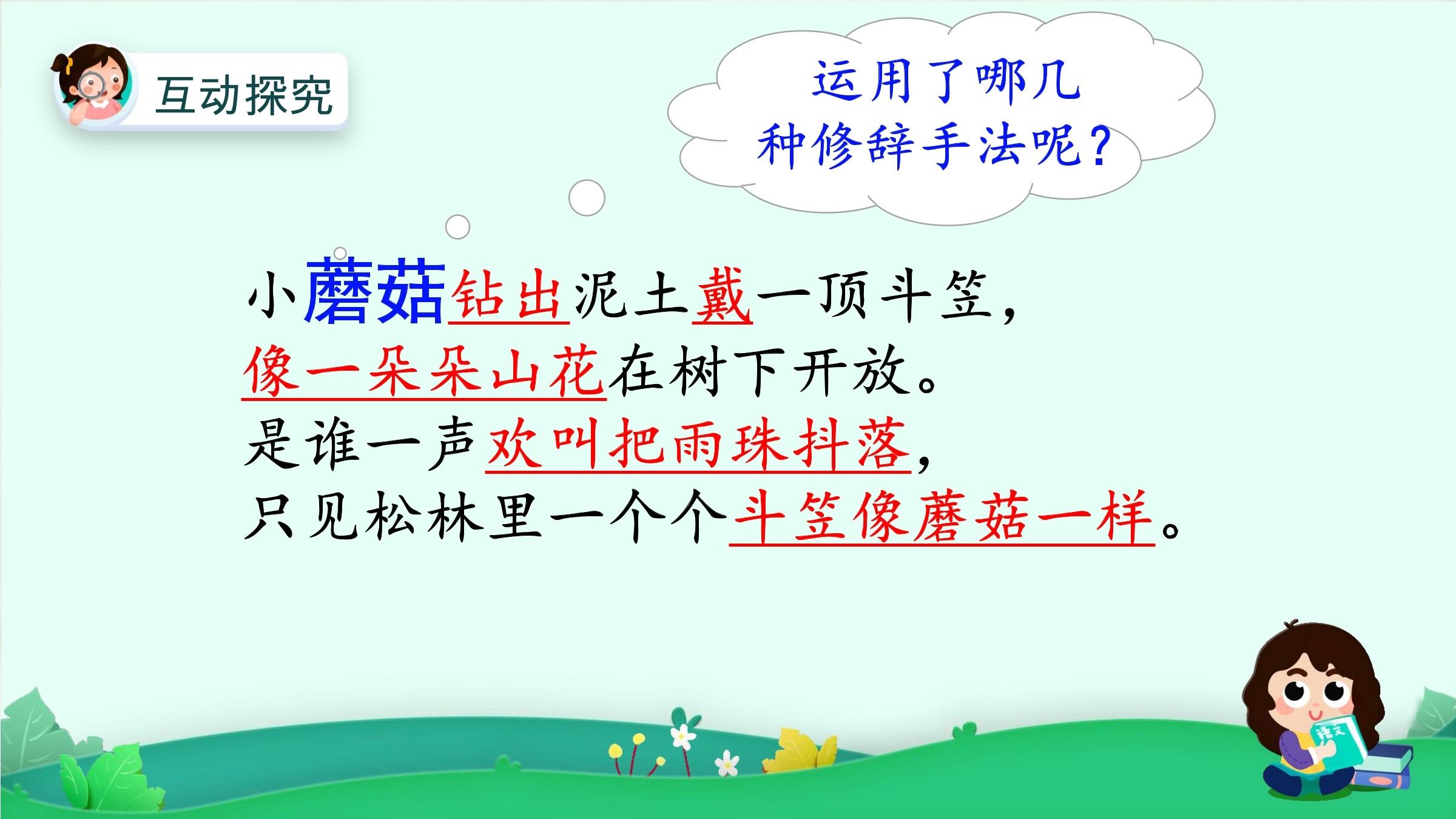 互动探究

运用了哪几种修辞手法呢？

小蘑菇钻出泥土戴一顶斗笠，
像一朵朵山花在树下开放。
是谁一声欢叫把雨珠抖落，
只见松林里一个个斗笠像蘑菇一样。

语文